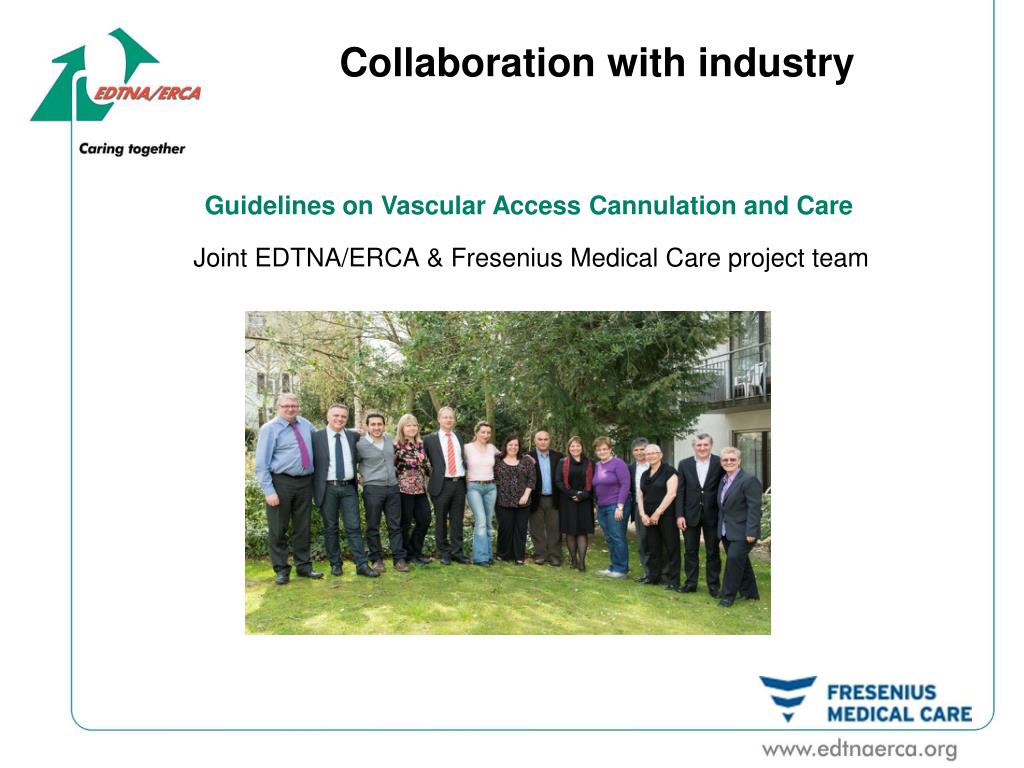 EDTNA/ERCA

Caring together

Collaboration with industry

Guidelines on Vascular Access Cannulation and Care

Joint EDTNA/ERCA & Fresenius Medical Care project team

FRESENIUS MEDICAL CARE

www.edtnaerca.org